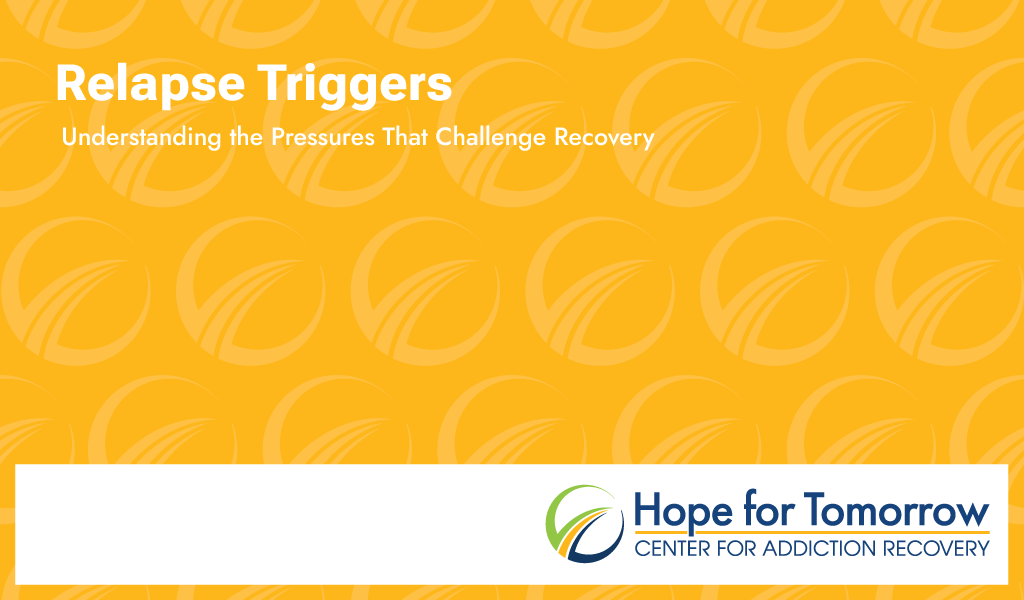 Relapse Triggers

Understanding the Pressures That Challenge Recovery

Hope for Tomorrow
CENTER FOR ADDICTION RECOVERY